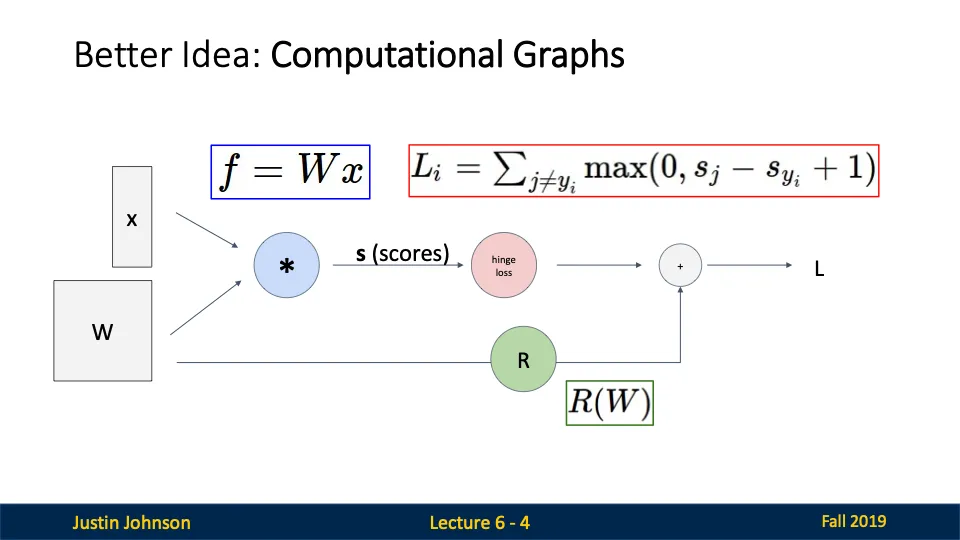 Better Idea: Computational Graphs

$f = Wx$

$L_i = \sum_{j \neq y_i} \max(0, s_j - s_{y_i} + 1)$

x

W

*

s (scores)

hinge loss

+

L

R

$R(W)$

Justin Johnson

Lecture 6 - 4

Fall 2019